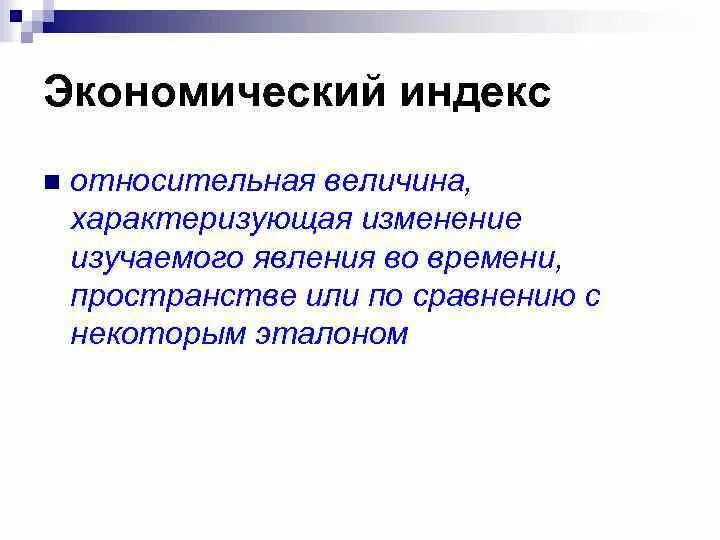 Экономический индекс

относительная величина, характеризующая изменение изучаемого явления во времени, пространстве или по сравнению с некоторым эталоном